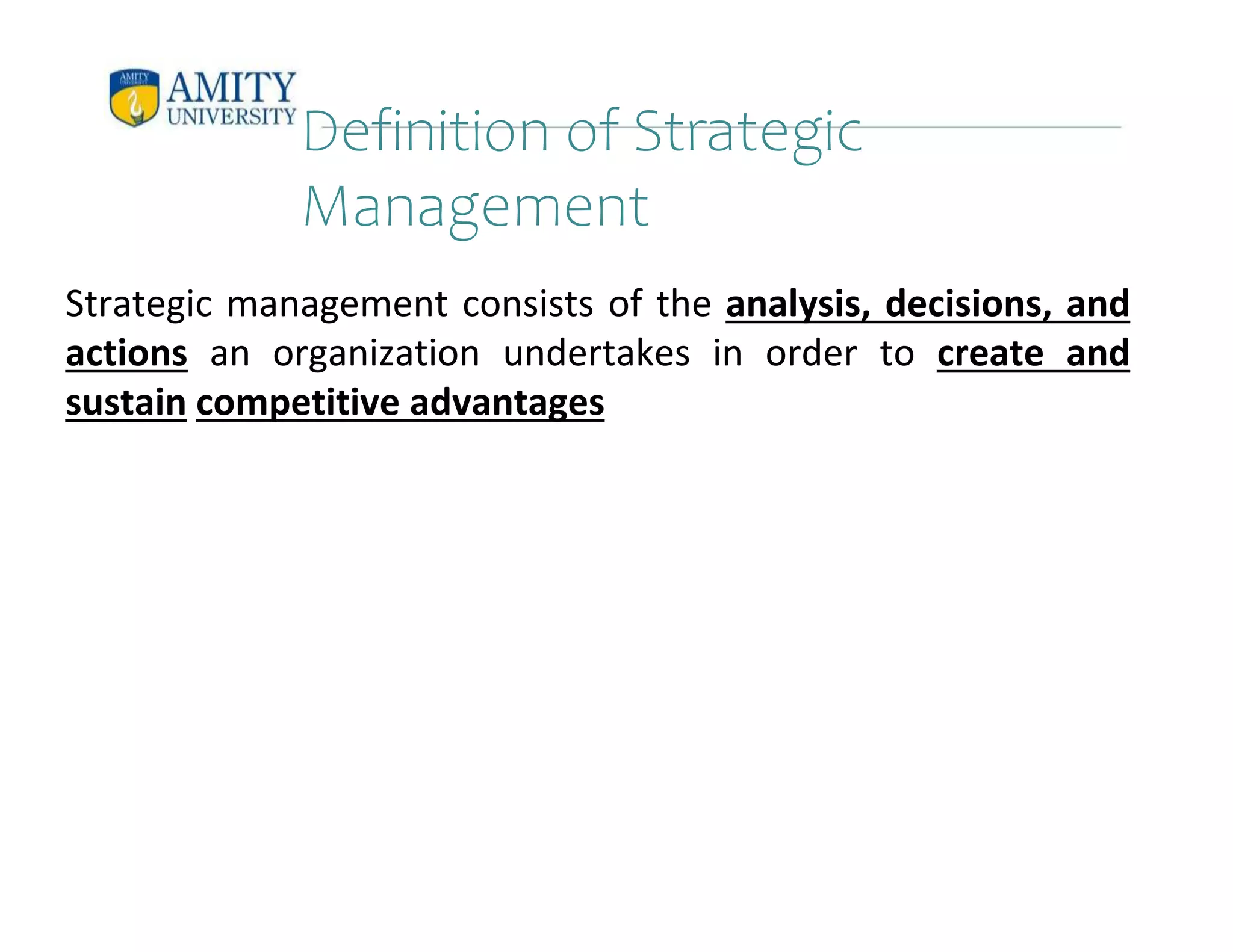 AMITY UNIVERSITY

Definition of Strategic Management

Strategic management consists of the analysis, decisions, and actions an organization undertakes in order to create and sustain competitive advantages